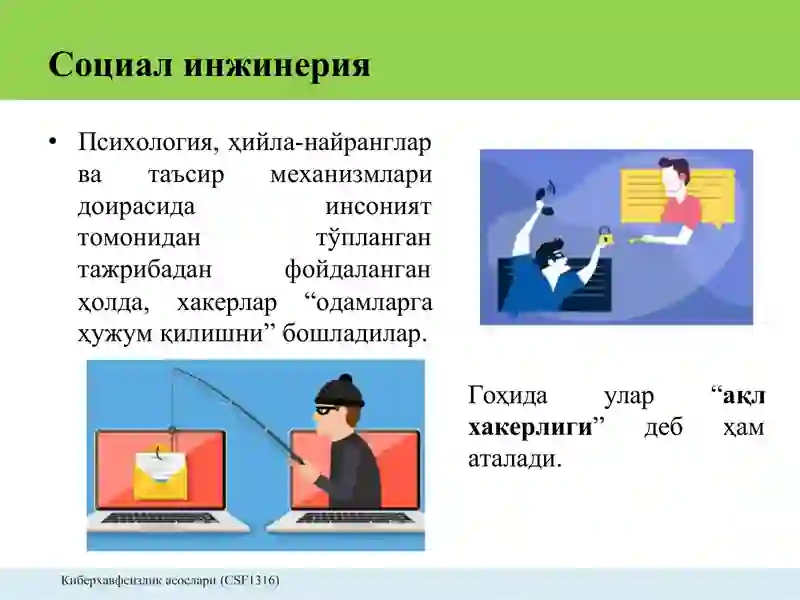 Социал инжинерия

• Психология, ҳийла-найранглар ва таъсир механизмлари доирасида инсоният томонидан тўпланган тажрибадан фойдаланган ҳолда, хакерлар “одамларга ҳужум қилишни” бошладилар.

Гоҳида улар “ақл хакерлиги” деб ҳам аталади.

Киберхавфсизлик асослари (CSF1316)